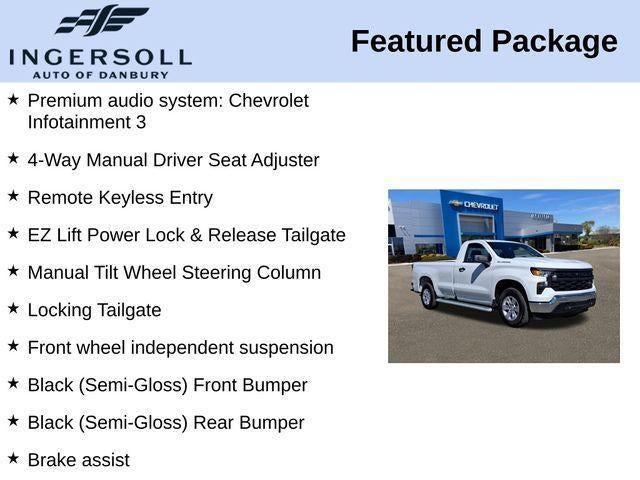 INGERSOLL
AUTO OF DANBURY

Featured Package

★ Premium audio system: Chevrolet Infotainment 3

★ 4-Way Manual Driver Seat Adjuster

★ Remote Keyless Entry

★ EZ Lift Power Lock & Release Tailgate

★ Manual Tilt Wheel Steering Column

★ Locking Tailgate

★ Front wheel independent suspension

★ Black (Semi-Gloss) Front Bumper

★ Black (Semi-Gloss) Rear Bumper

★ Brake assist

CHEVROLET